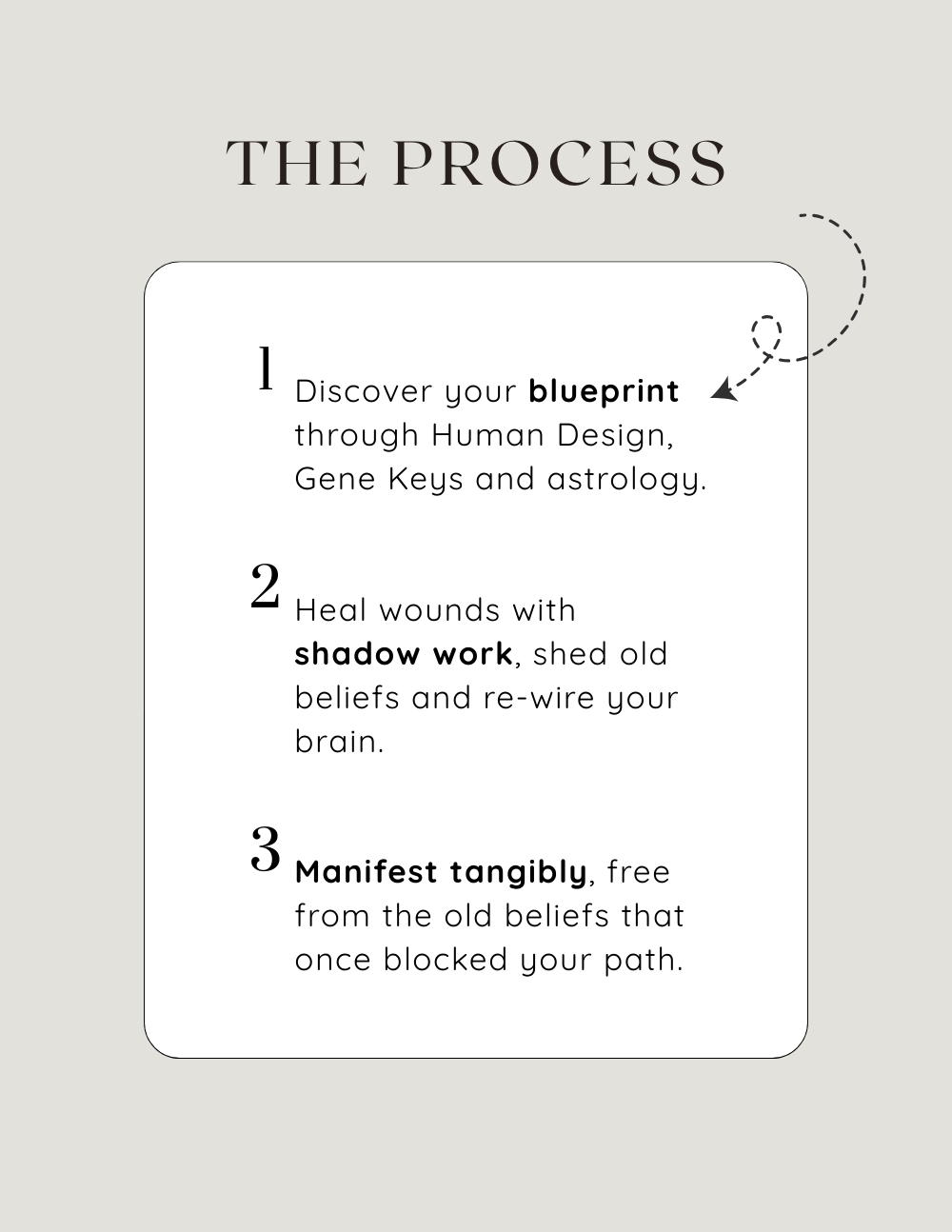 THE PROCESS

1 Discover your blueprint through Human Design, Gene Keys and astrology.

2 Heal wounds with shadow work, shed old beliefs and re-wire your brain.

3 Manifest tangibly, free from the old beliefs that once blocked your path.